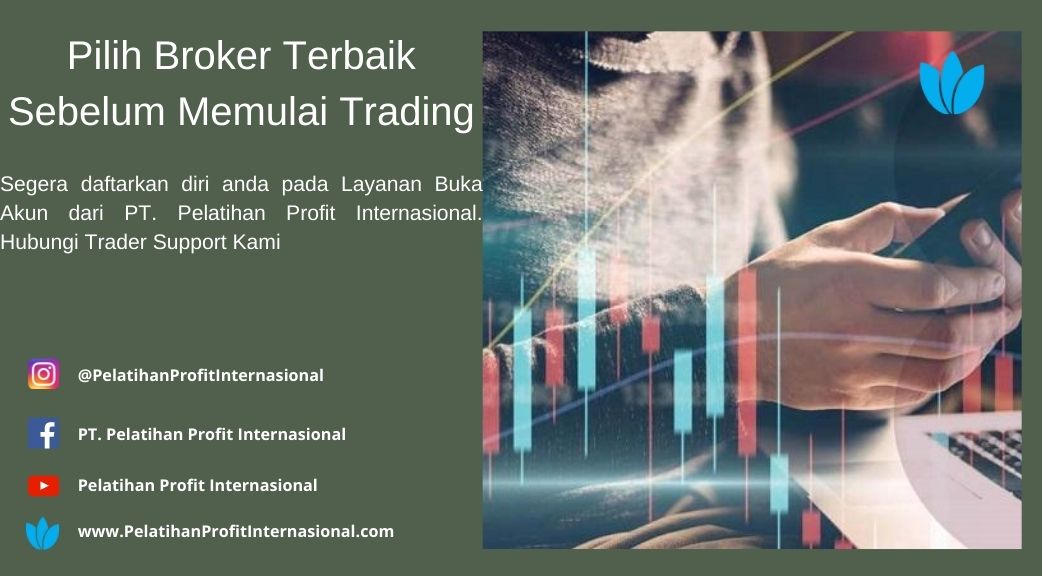 Pilih Broker Terbaik Sebelum Memulai Trading

Segera daftarkan diri anda pada Layanan Buka Akun dari PT. Pelatihan Profit Internasional. Hubungi Trader Support Kami

@PelatihanProfitInternasional

PT. Pelatihan Profit Internasional

Pelatihan Profit Internasional

www.PelatihanProfitInternasional.com